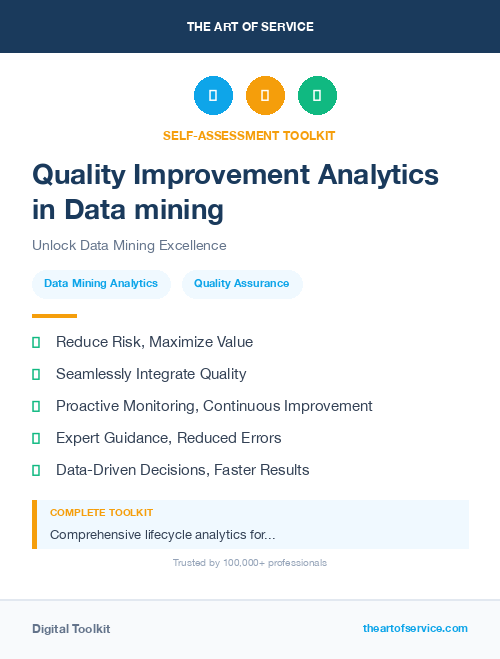 THE ART OF SERVICE

SELF-ASSESSMENT TOOLKIT

Quality Improvement Analytics in Data mining

Unlock Data Mining Excellence

Data Mining Analytics

Quality Assurance

Reduce Risk, Maximize Value

Seamlessly Integrate Quality

Proactive Monitoring, Continuous Improvement

Expert Guidance, Reduced Errors

Data-Driven Decisions, Faster Results

COMPLETE TOOLKIT

Comprehensive lifecycle analytics for...

Trusted by 100,000+ professionals

Digital Toolkit

theartofservice.com